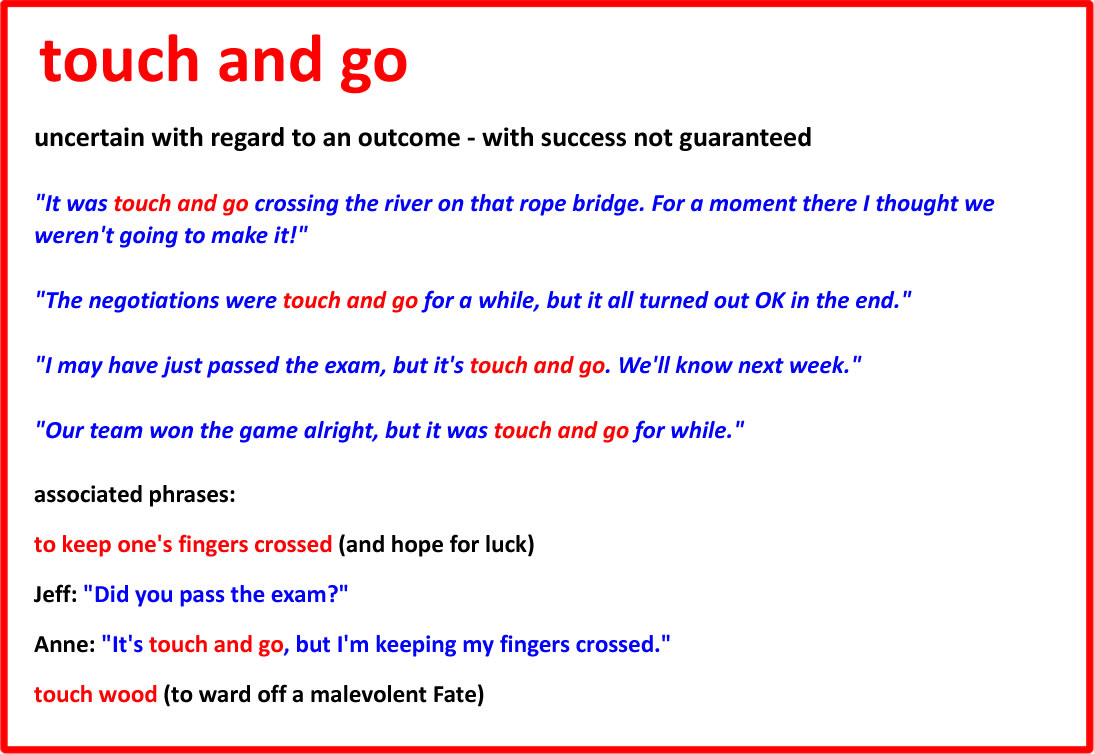 touch and go

uncertain with regard to an outcome - with success not guaranteed

"It was touch and go crossing the river on that rope bridge. For a moment there I thought we weren't going to make it!"

"The negotiations were touch and go for a while, but it all turned out OK in the end."

"I may have just passed the exam, but it's touch and go. We'll know next week."

"Our team won the game alright, but it was touch and go for while."

associated phrases:

to keep one's fingers crossed (and hope for luck)

Jeff: "Did you pass the exam?"

Anne: "It's touch and go, but I'm keeping my fingers crossed."

touch wood (to ward off a malevolent Fate)